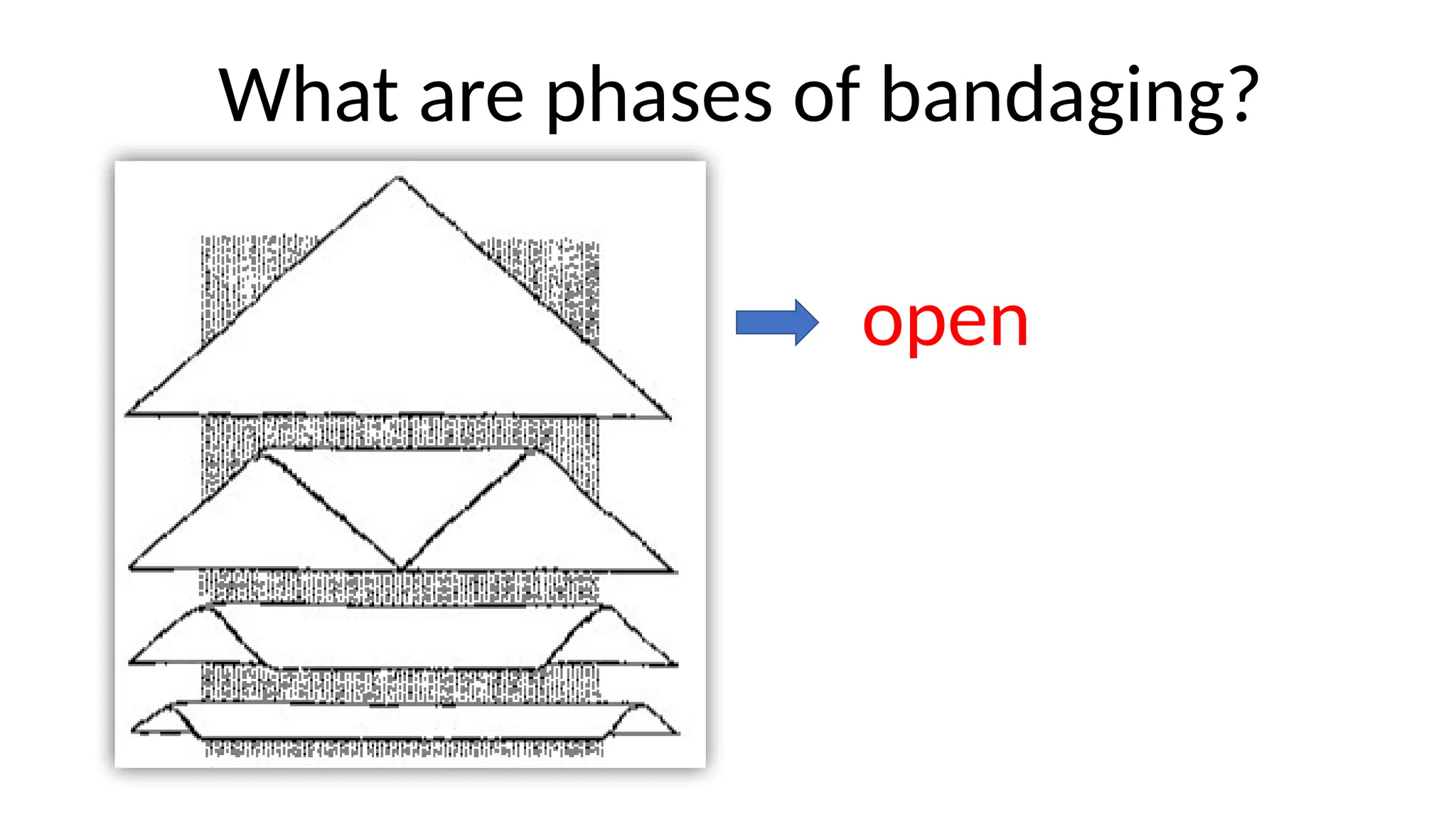 What are phases of bandaging?

open